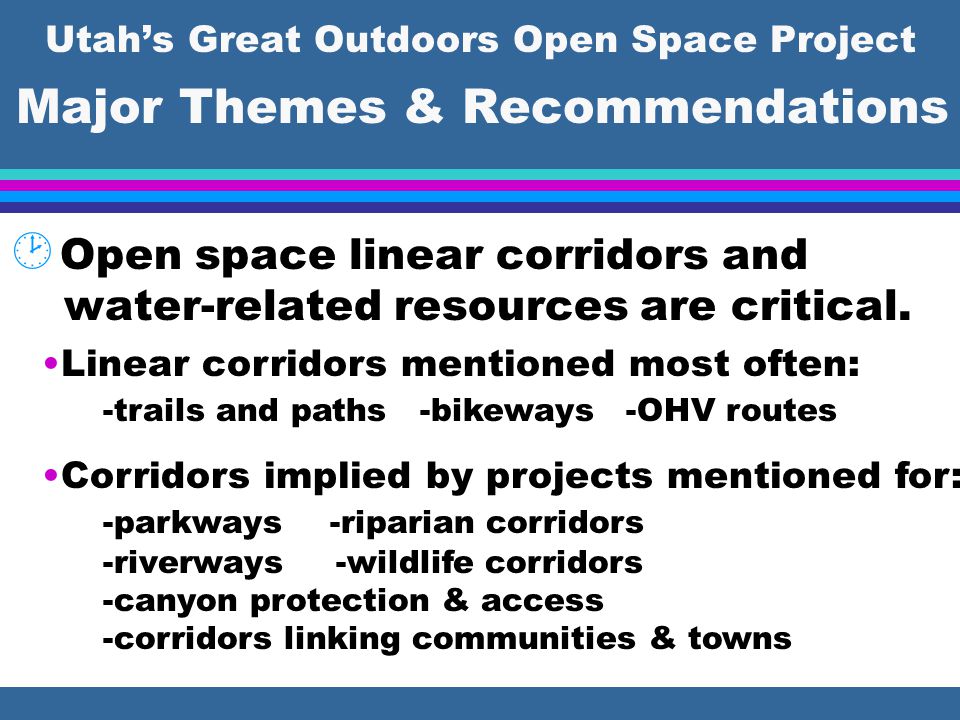 Utah's Great Outdoors Open Space Project

Major Themes & Recommendations

Open space linear corridors and water-related resources are critical.

•Linear corridors mentioned most often:

-trails and paths -bikeways -OHV routes

•Corridors implied by projects mentioned for:

-parkways -riparian corridors
-riverways -wildlife corridors
-canyon protection & access
-corridors linking communities & towns